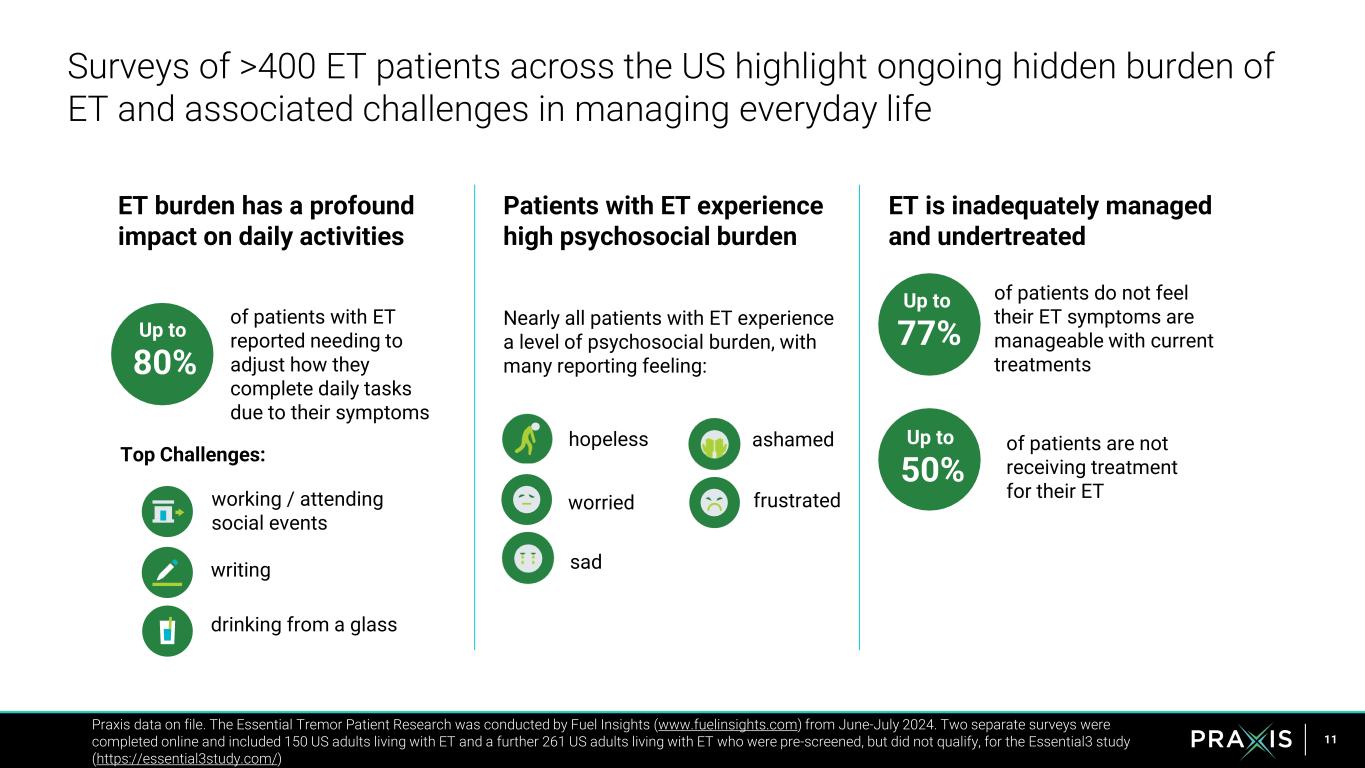 Surveys of >400 ET patients across the US highlight ongoing hidden burden of ET and associated challenges in managing everyday life

ET burden has a profound impact on daily activities

Up to 80%

of patients with ET reported needing to adjust how they complete daily tasks due to their symptoms

Top Challenges:

working / attending social events

writing

drinking from a glass

Patients with ET experience high psychosocial burden

Nearly all patients with ET experience a level of psychosocial burden, with many reporting feeling:

hopeless

ashamed

worried

frustrated

sad

ET is inadequately managed and undertreated

Up to 77%

of patients do not feel their ET symptoms are manageable with current treatments

Up to 50%

of patients are not receiving treatment for their ET

Praxis data on file. The Essential Tremor Patient Research was conducted by Fuel Insights (www.fuelinsights.com) from June-July 2024. Two separate surveys were completed online and included 150 US adults living with ET and a further 261 US adults living with ET who were pre-screened, but did not qualify, for the Essential3 study (https://essential3study.com/)

PRAXIS

11